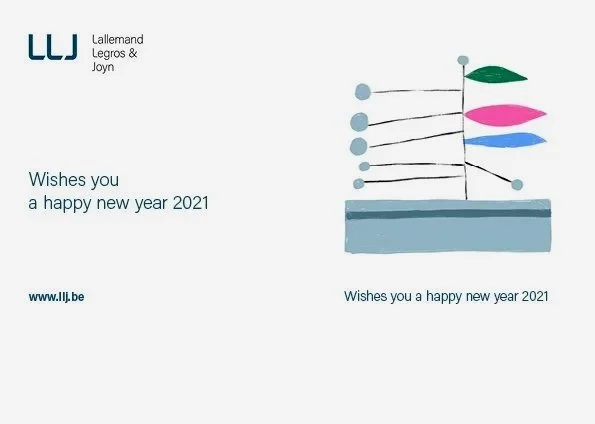 LLJ Lallemand Legros & Joyn

Wishes you
a happy new year 2021

www.llj.be

Wishes you a happy new year 2021